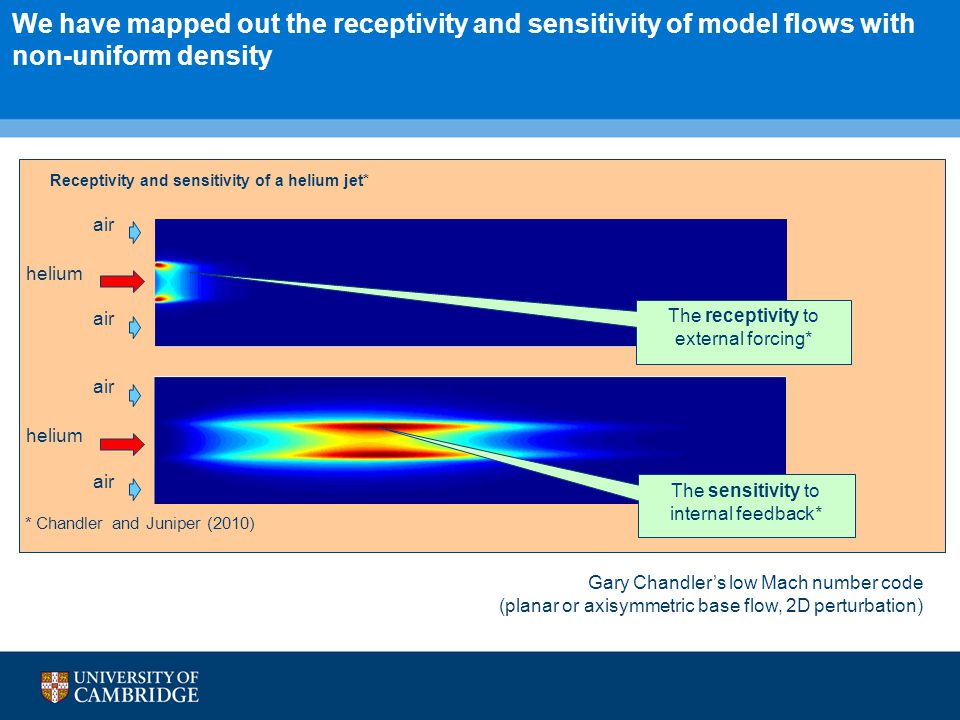 We have mapped out the receptivity and sensitivity of model flows with non-uniform density

Receptivity and sensitivity of a helium jet*

air

helium

air

The receptivity to external forcing*

air

helium

air

The sensitivity to internal feedback*

* Chandler and Juniper (2010)

Gary Chandler's low Mach number code
(planar or axisymmetric base flow, 2D perturbation)

UNIVERSITY OF CAMBRIDGE